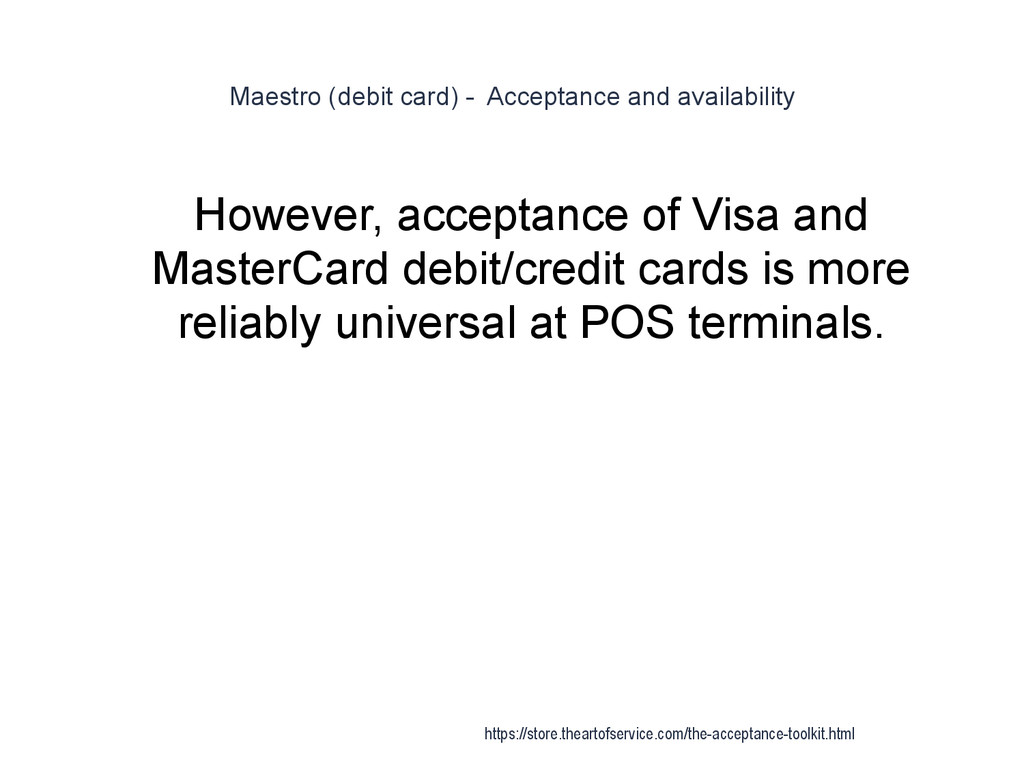 Maestro (debit card) - Acceptance and availability

However, acceptance of Visa and MasterCard debit/credit cards is more reliably universal at POS terminals.

https://store.theartofservice.com/the-acceptance-toolkit.html